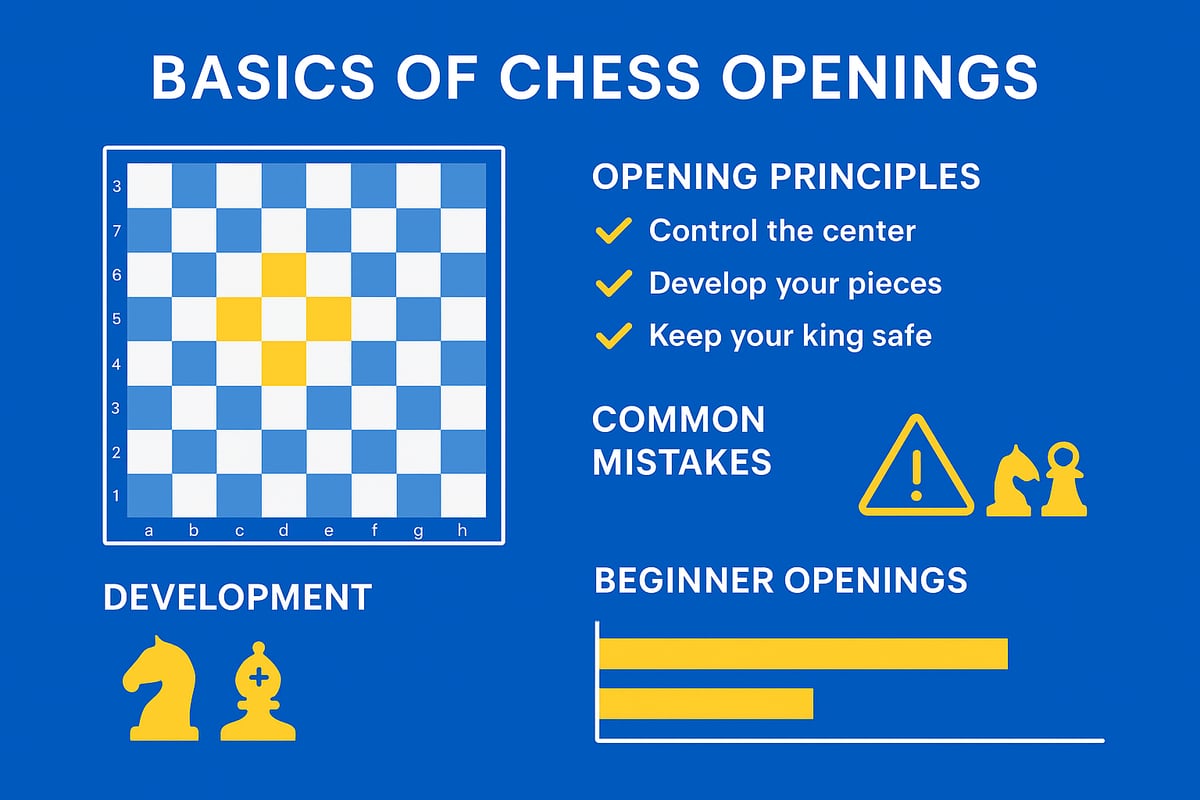 BASICS OF CHESS OPENINGS

3
7
6
5
4
3
2
1
a b c d e f g h

OPENING PRINCIPLES

Control the center

Develop your pieces

Keep your king safe

COMMON MISTAKES

DEVELOPMENT

BEGINNER OPENINGS